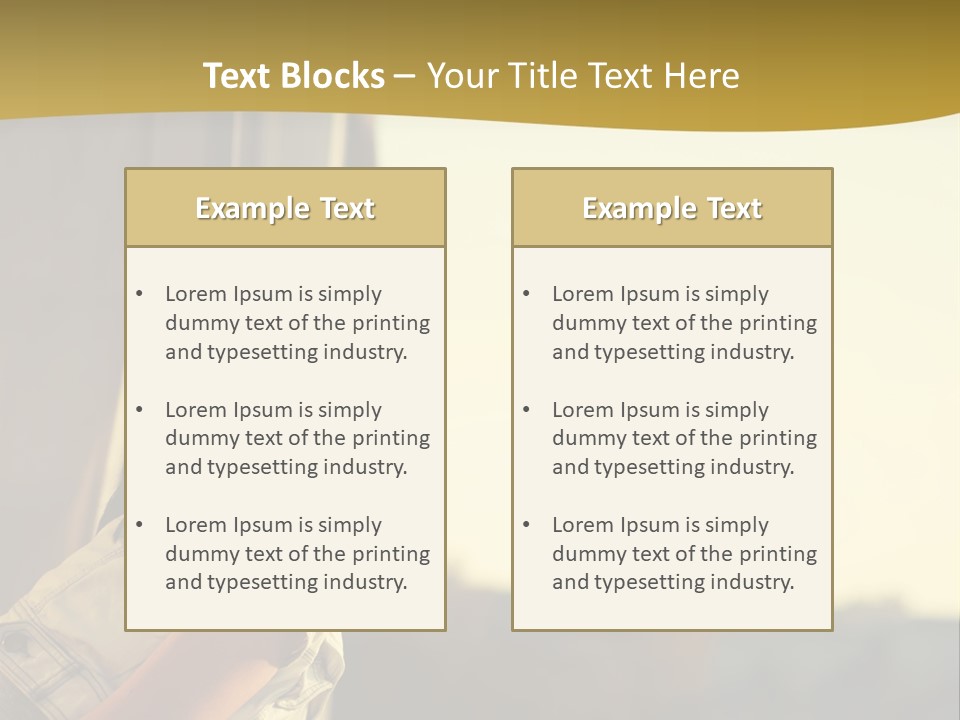 Text Blocks – Your Title Text Here

Example Text

• Lorem Ipsum is simply dummy text of the printing and typesetting industry.

• Lorem Ipsum is simply dummy text of the printing and typesetting industry.

• Lorem Ipsum is simply dummy text of the printing and typesetting industry.

Example Text

• Lorem Ipsum is simply dummy text of the printing and typesetting industry.

• Lorem Ipsum is simply dummy text of the printing and typesetting industry.

• Lorem Ipsum is simply dummy text of the printing and typesetting industry.